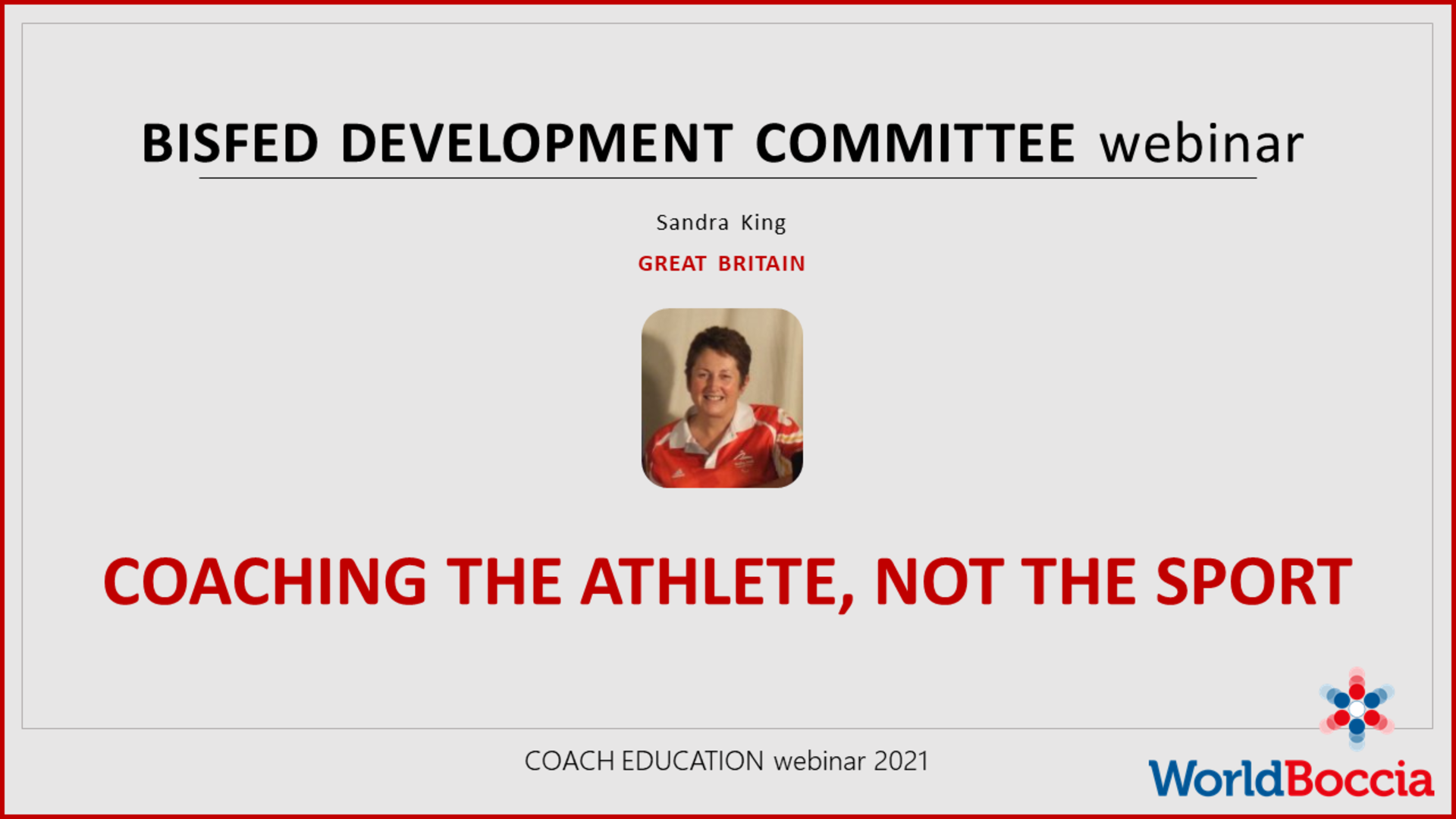 BISFED DEVELOPMENT COMMITTEE webinar

Sandra King

GREAT BRITAIN

COACHING THE ATHLETE, NOT THE SPORT

COACH EDUCATION webinar 2021

WorldBoccia